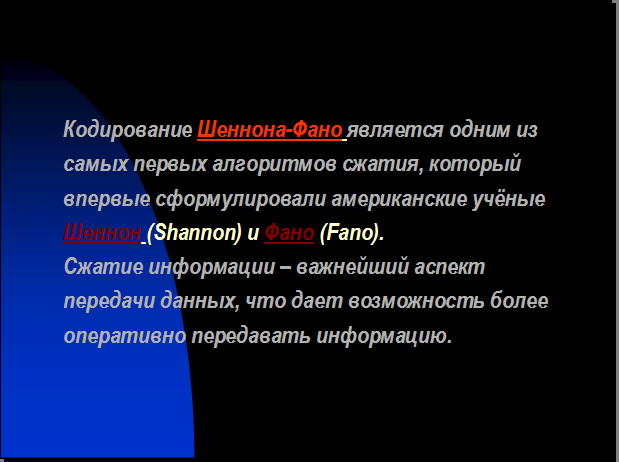 Кодирование Шеннона-Фано является одним из самых первых алгоритмов сжатия, который впервые сформулировали американские учёные Шеннон (Shannon) и Фано (Fano).
Сжатие информации – важнейший аспект передачи данных, что дает возможность более оперативно передавать информацию.